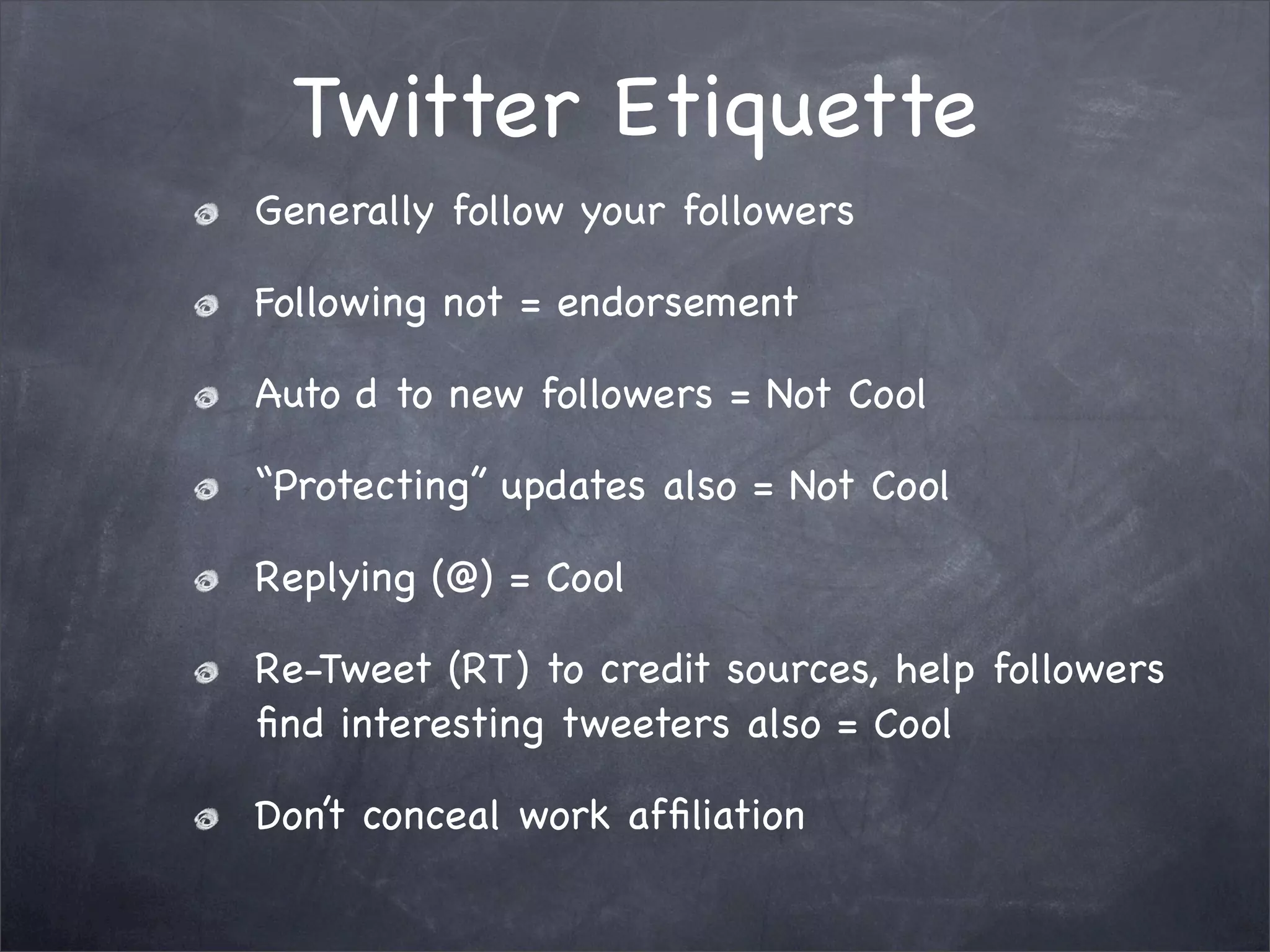 Twitter Etiquette

Generally follow your followers

Following not = endorsement

Auto d to new followers = Not Cool

“Protecting” updates also = Not Cool

Replying (@) = Cool

Re-Tweet (RT) to credit sources, help followers find interesting tweeters also = Cool

Don’t conceal work affiliation